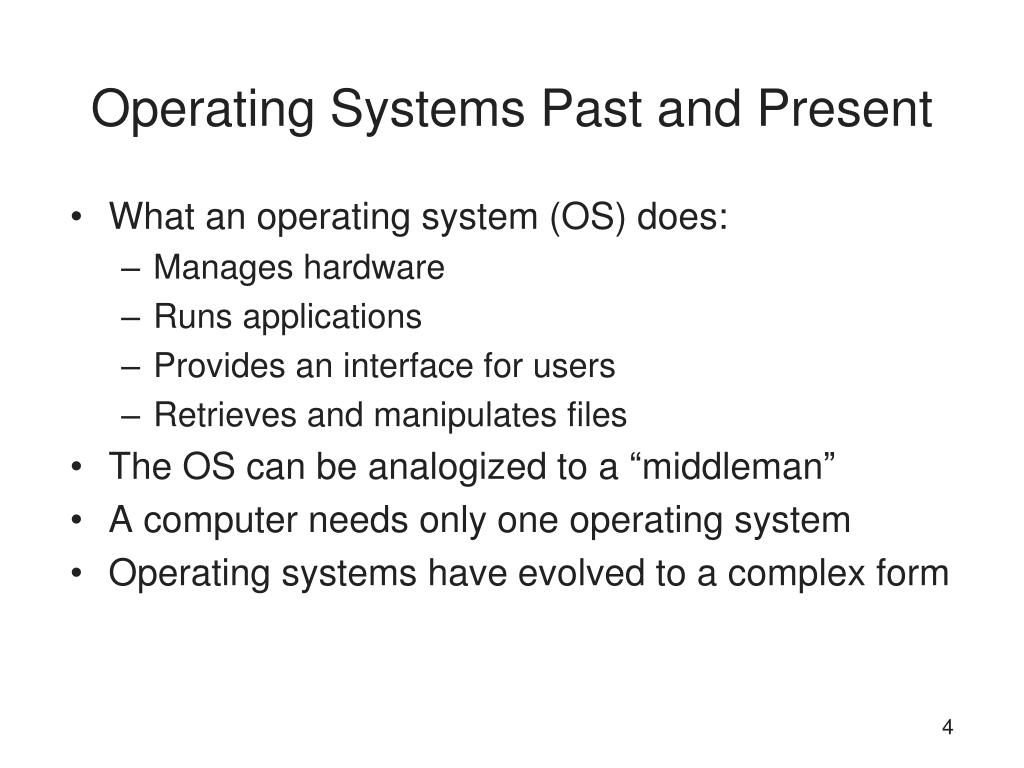 Operating Systems Past and Present

• What an operating system (OS) does:
  – Manages hardware
  – Runs applications
  – Provides an interface for users
  – Retrieves and manipulates files
• The OS can be analogized to a “middleman”
• A computer needs only one operating system
• Operating systems have evolved to a complex form

4